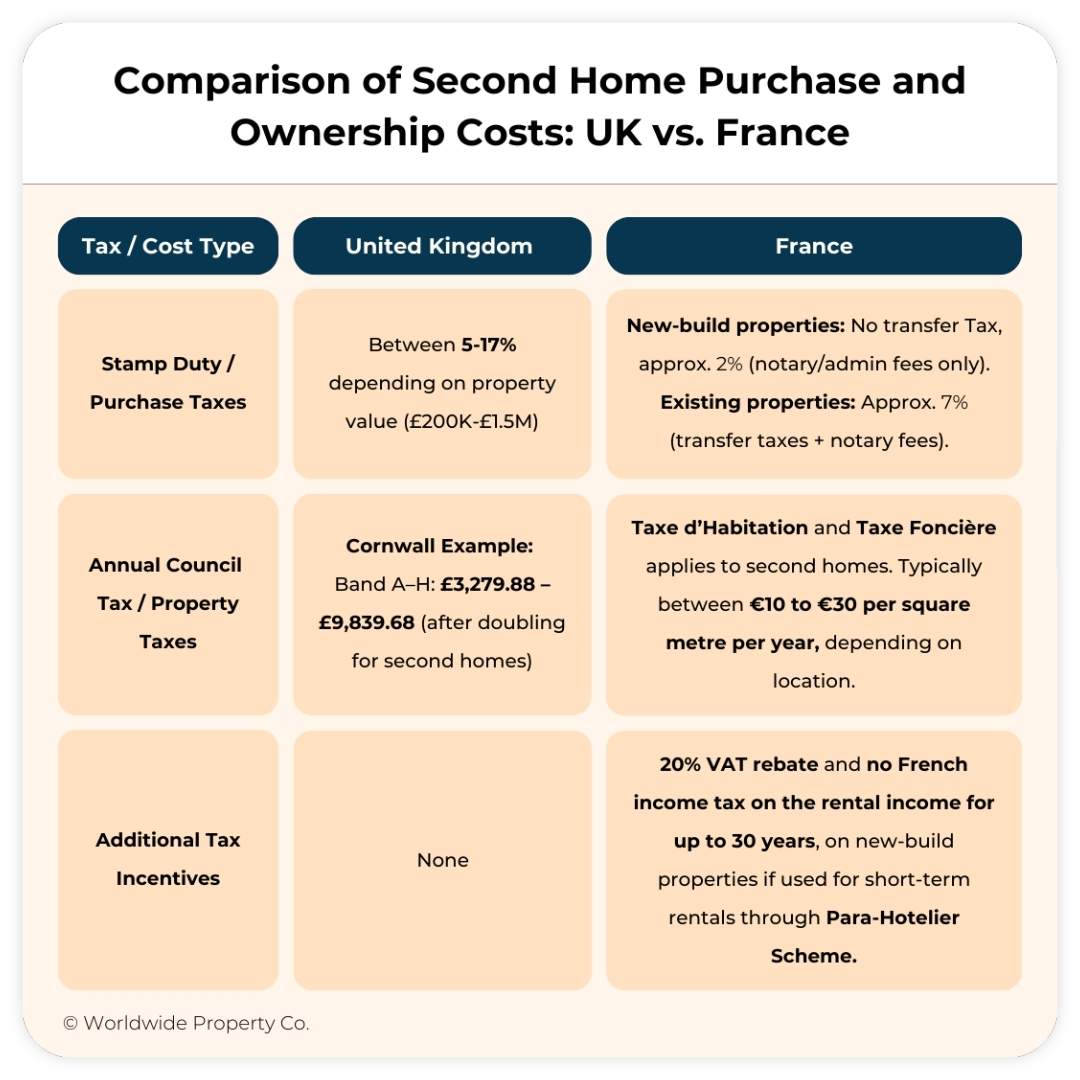 Comparison of Second Home Purchase and Ownership Costs: UK vs. France

| Tax / Cost Type | United Kingdom | France |
|---|---|---|
| Stamp Duty / Purchase Taxes | Between 5-17% depending on property value (£200K-£1.5M) | New-build properties: No transfer Tax, approx. 2% (notary/admin fees only). Existing properties: Approx. 7% (transfer taxes + notary fees). |
| Annual Council Tax / Property Taxes | Cornwall Example: Band A–H: £3,279.88 – £9,839.68 (after doubling for second homes) | Taxe d'Habitation and Taxe Foncière applies to second homes. Typically between €10 to €30 per square metre per year, depending on location. |
| Additional Tax Incentives | None | 20% VAT rebate and no French income tax on the rental income for up to 30 years, on new-build properties if used for short-term rentals through Para-Hotelier Scheme. |

© Worldwide Property Co.